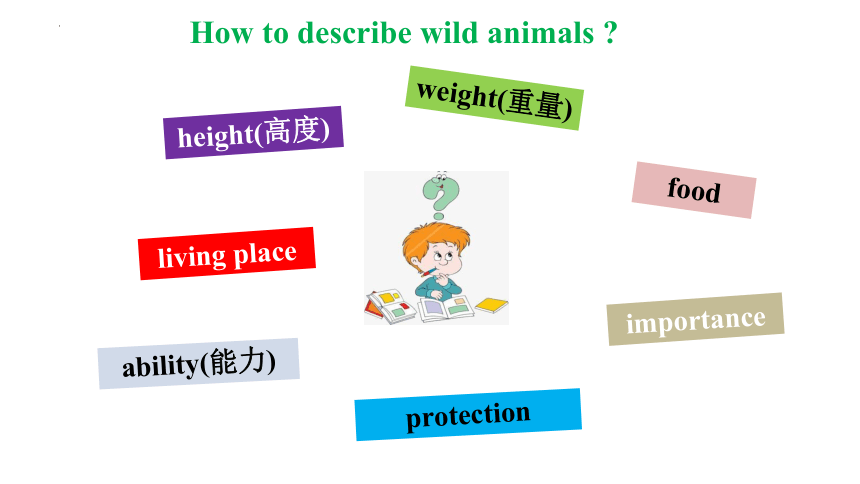 How to describe wild animals ?

weight(重量)

height(高度)

food

living place

importance

ability(能力)

protection